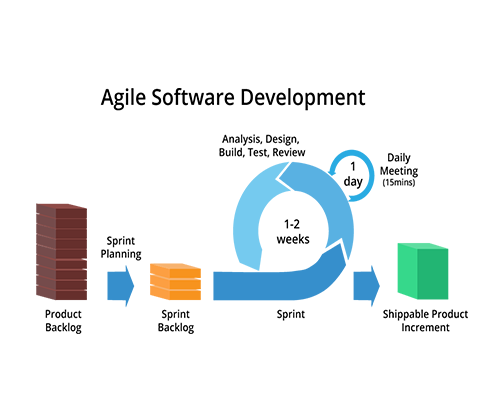 Agile Software Development

Analysis, Design, Build, Test, Review

1 day

Daily Meeting (15mins)

1-2 weeks

Sprint Planning

Product Backlog

Sprint Backlog

Sprint

Shippable Product Increment